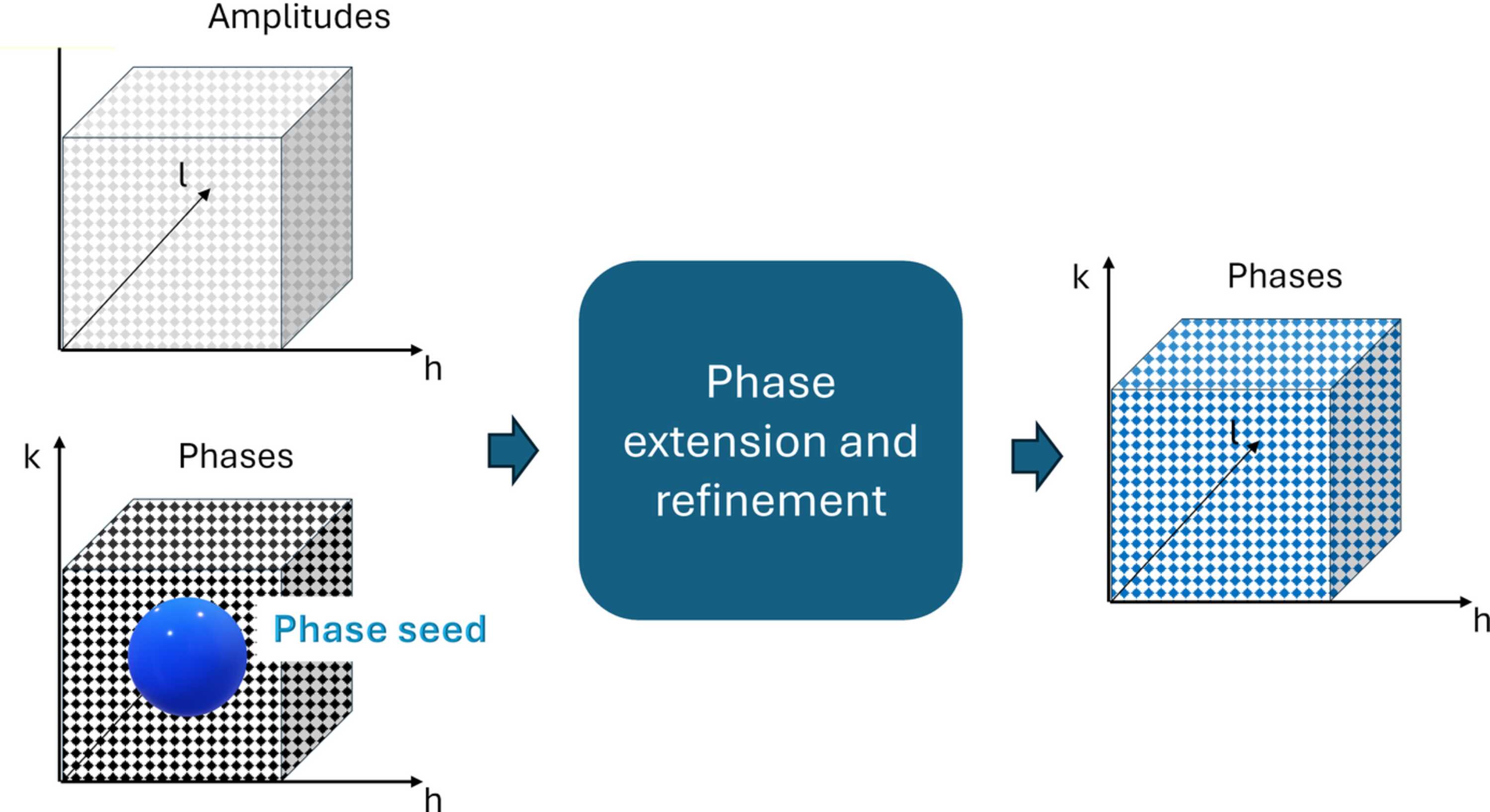 Amplitudes

l

h

k

Phases

Phase seed

h

Phase extension and refinement

k

Phases

l

h